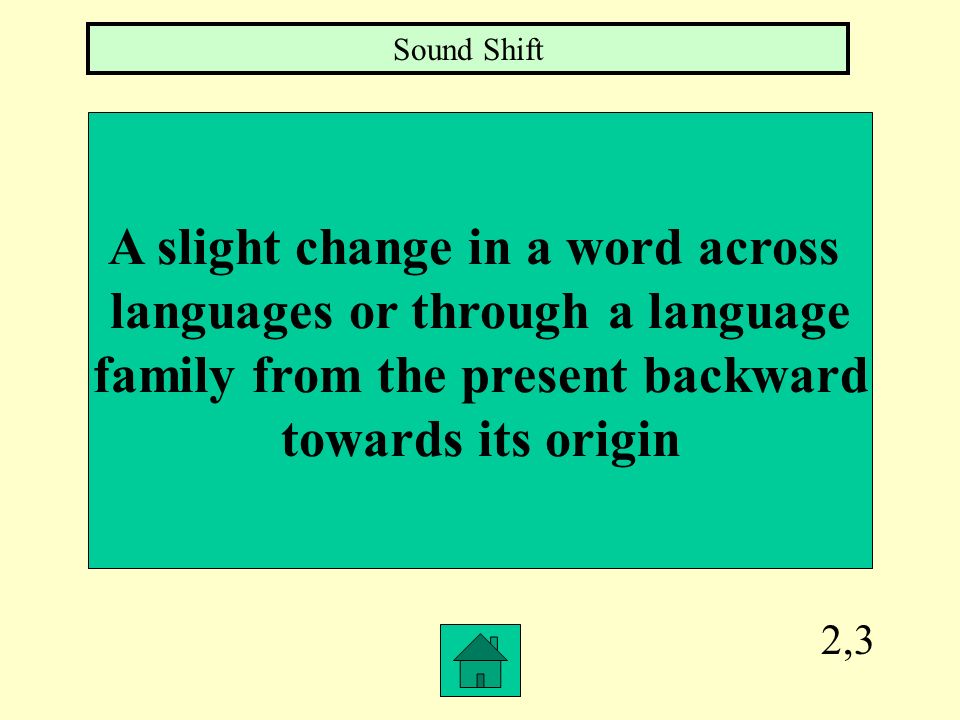 Sound Shift

A slight change in a word across languages or through a language family from the present backward towards its origin

2,3